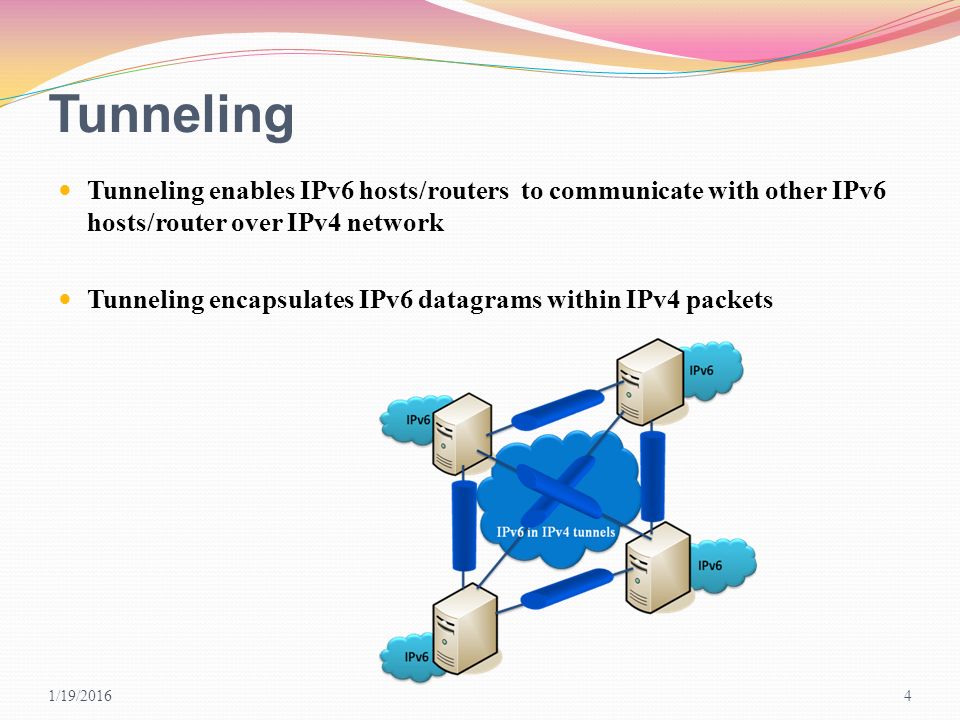 Tunneling

Tunneling enables IPv6 hosts/routers to communicate with other IPv6 hosts/router over IPv4 network

Tunneling encapsulates IPv6 datagrams within IPv4 packets

IPv6

IPv6

IPv6 in IPv4 tunnels

IPv6

IPv6

1/19/2016

4